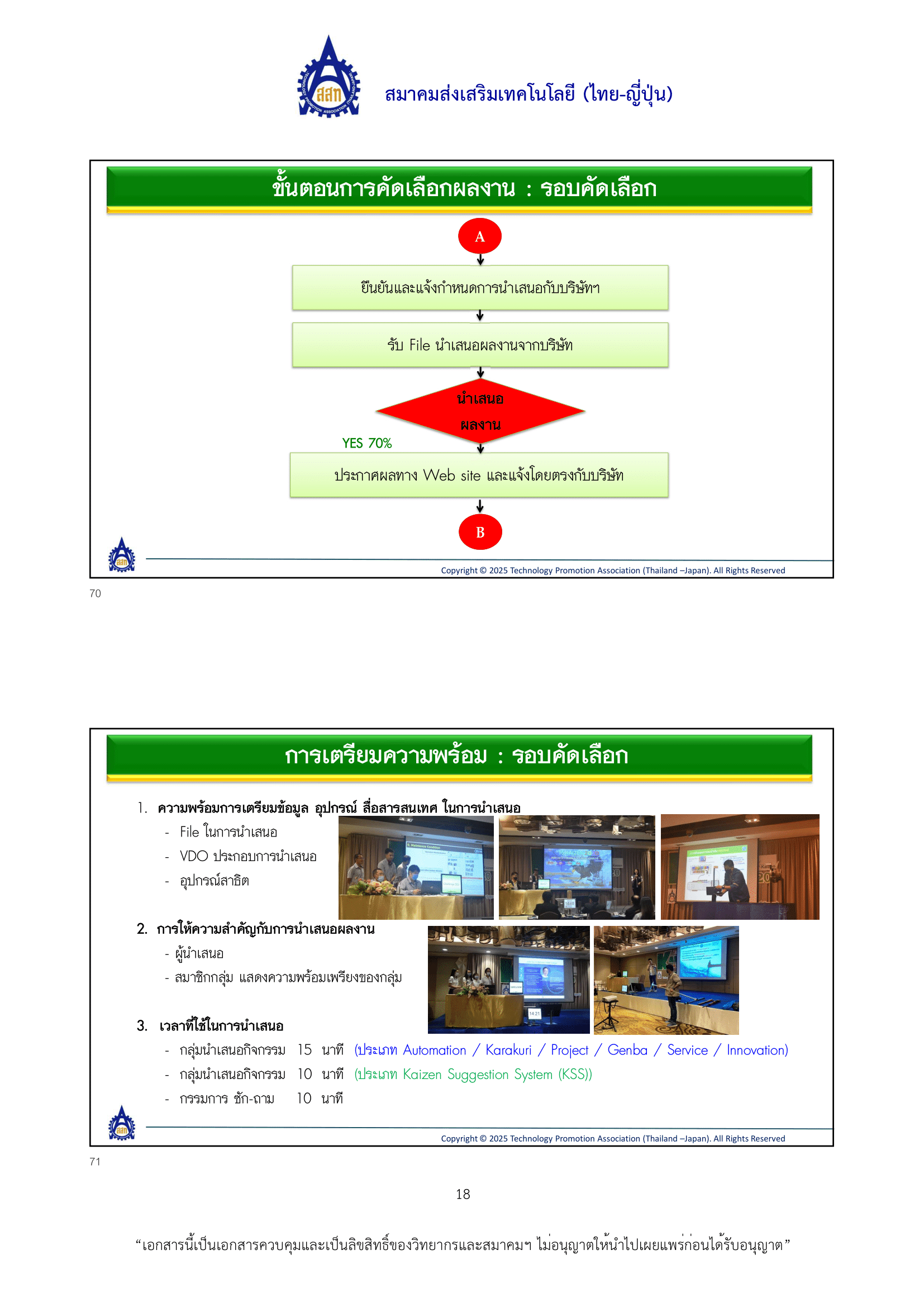 สสท

สมาคมส่งเสริมเทคโนโลยี (ไทย-ญี่ปุ่น)

ขั้นตอนการคัดเลือกผลงาน : รอบคัดเลือก

A

ยืนยันและแจ้งกำหนดการนำเสนอกับบริษัทฯ

รับ File นำเสนอผลงานจากบริษัท

นำเสนอ ผลงาน

YES 70%

ประกาศผลทาง Web site และแจ้งโดยตรงกับบริษัท

B

Copyright © 2025 Technology Promotion Association (Thailand –Japan). All Rights Reserved

70

การเตรียมความพร้อม : รอบคัดเลือก

1. ความพร้อมการเตรียมข้อมูล อุปกรณ์ สื่อสารสนเทศ ในการนำเสนอ
- File ในการนำเสนอ
- VDO ประกอบการนำเสนอ
- อุปกรณ์สาธิต

2. การให้ความสำคัญกับการนำเสนอผลงาน
- ผู้นำเสนอ
- สมาชิกกลุ่ม แสดงความพร้อมเพรียงของกลุ่ม

3. เวลาที่ใช้ในการนำเสนอ
- กลุ่มนำเสนอกิจกรรม 15 นาที (ประเภท Automation / Karakuri / Project / Genba / Service / Innovation)
- กลุ่มนำเสนอกิจกรรม 10 นาที (ประเภท Kaizen Suggestion System (KSS))
- กรรมการ ซัก-ถาม 10 นาที

Copyright © 2025 Technology Promotion Association (Thailand –Japan). All Rights Reserved

71

18

“เอกสารนี้เป็นเอกสารควบคุมและเป็นลิขสิทธิ์ของวิทยากรและสมาคมฯ ไม่อนุญาตให้นำไปเผยแพร่ก่อนได้รับอนุญาต”